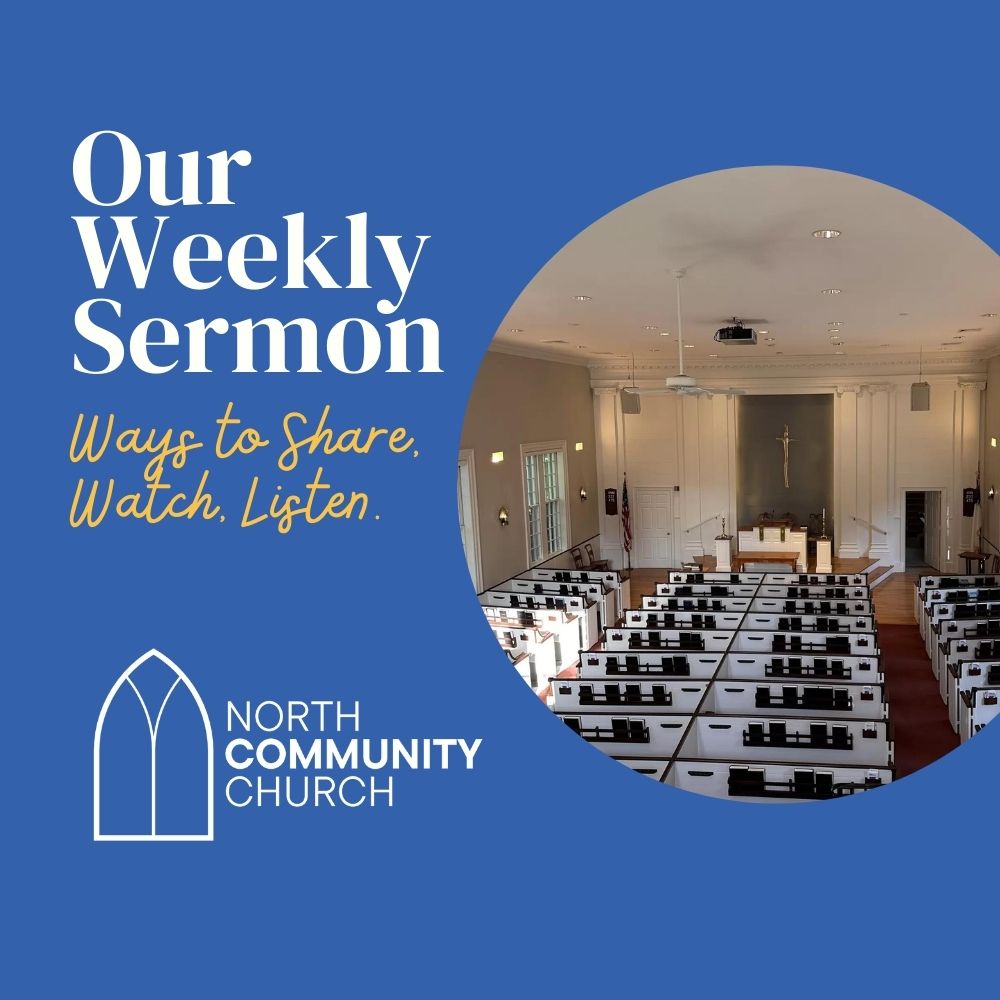 Our Weekly Sermon

Ways to Share, Watch, Listen.

NORTH COMMUNITY CHURCH